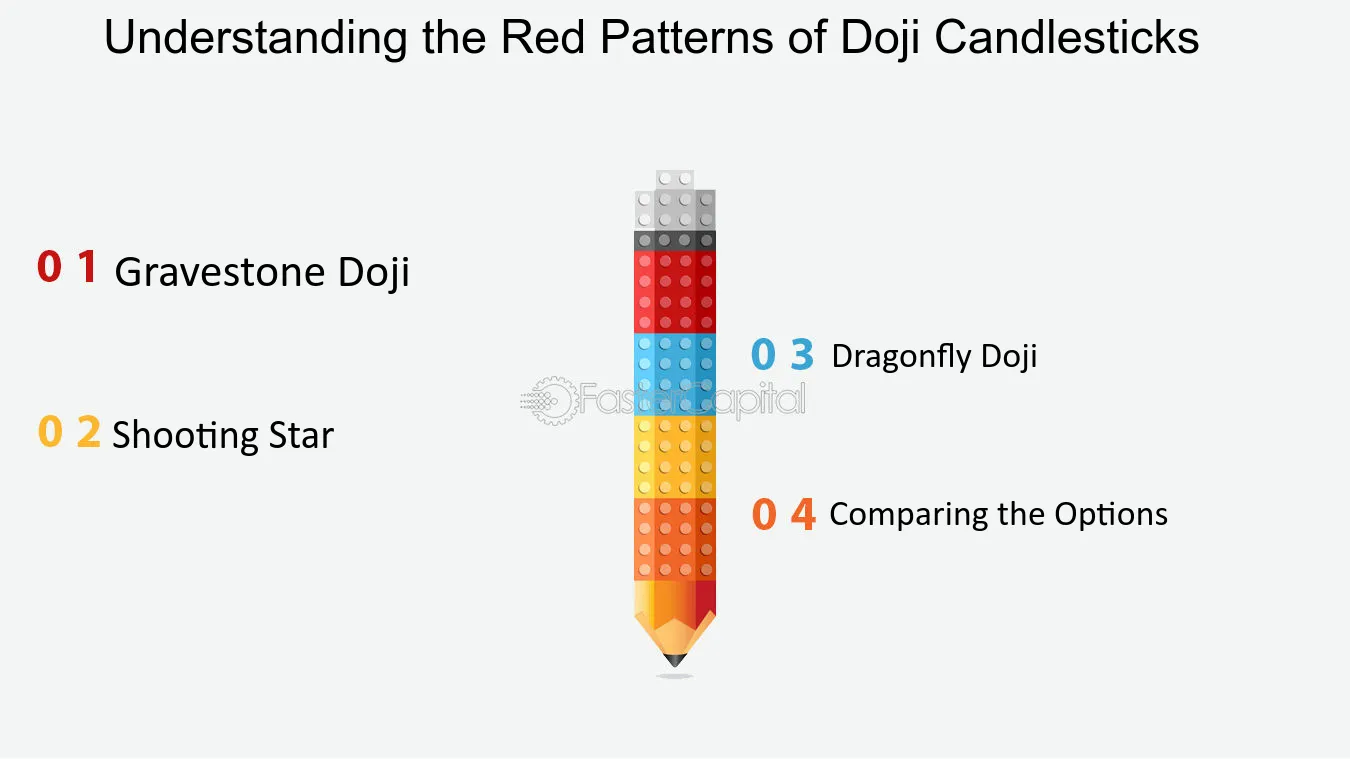 Understanding the Red Patterns of Doji Candlesticks

0 1 Gravestone Doji

0 2 Shooting Star

0 3 Dragonfly Doji

0 4 Comparing the Options

FasterCapital